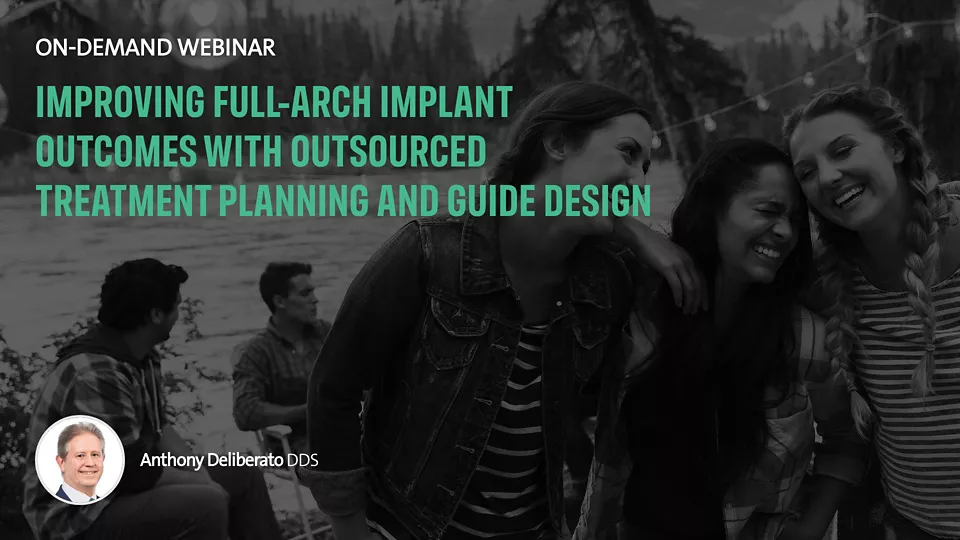 ON-DEMAND WEBINAR

IMPROVING FULL-ARCH IMPLANT OUTCOMES WITH OUTSOURCED TREATMENT PLANNING AND GUIDE DESIGN

Anthony Deliberato DDS